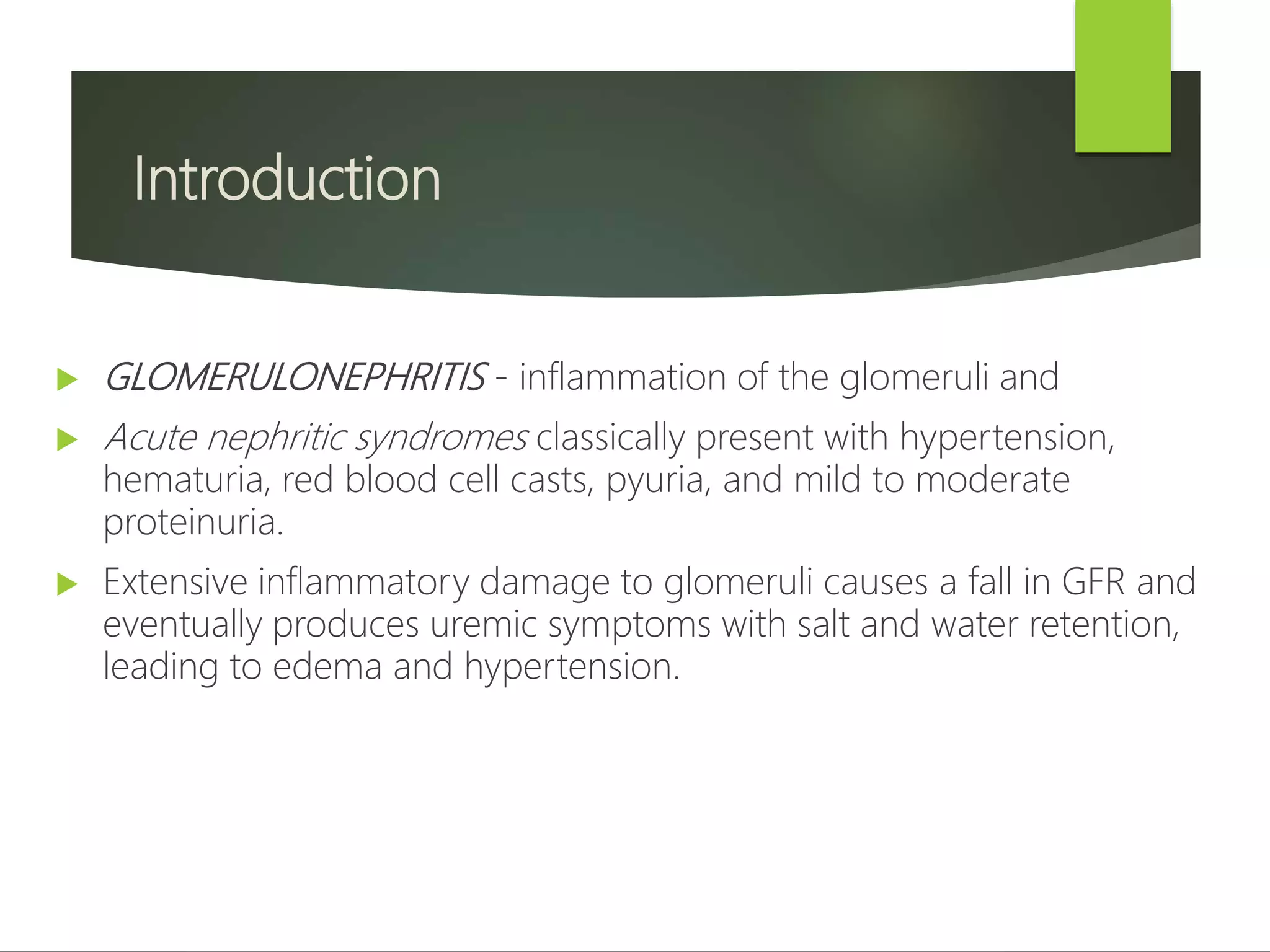 Introduction

GLOMERULONEPHRITIS - inflammation of the glomeruli and

Acute nephritic syndromes classically present with hypertension, hematuria, red blood cell casts, pyuria, and mild to moderate proteinuria.

Extensive inflammatory damage to glomeruli causes a fall in GFR and eventually produces uremic symptoms with salt and water retention, leading to edema and hypertension.